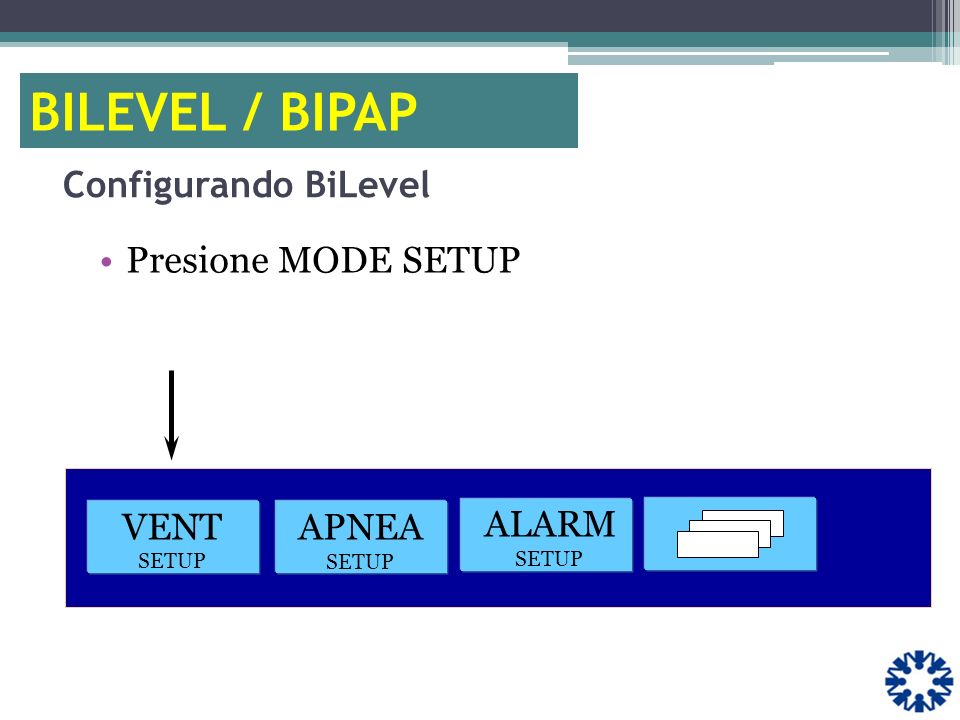 BILEVEL / BIPAP

Configurando BiLevel

• Presione MODE SETUP

VENT
SETUP

APNEA
SETUP

ALARM
SETUP